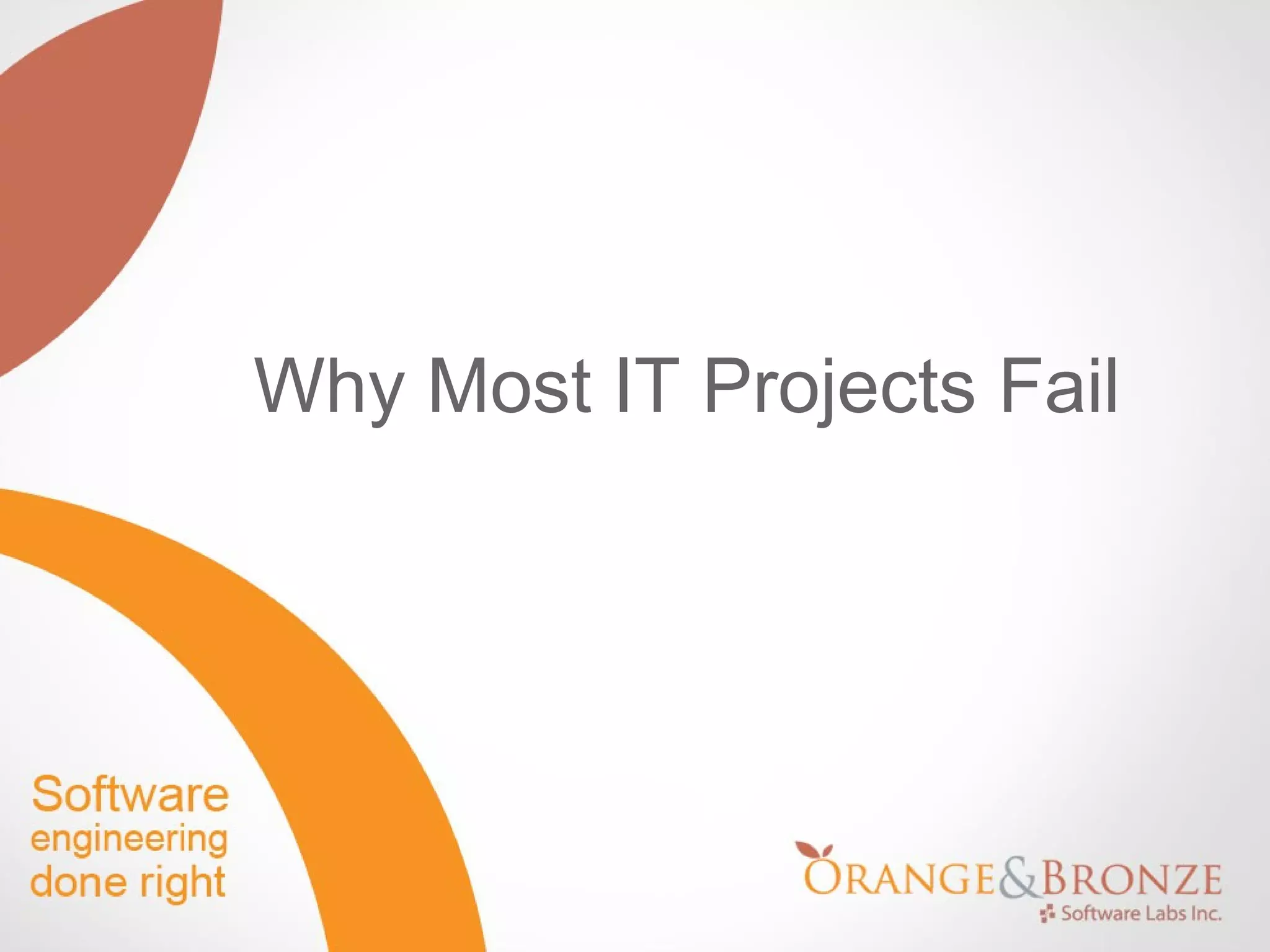 Why Most IT Projects Fail

Software engineering done right

ORANGE&BRONZE
Software Labs Inc.